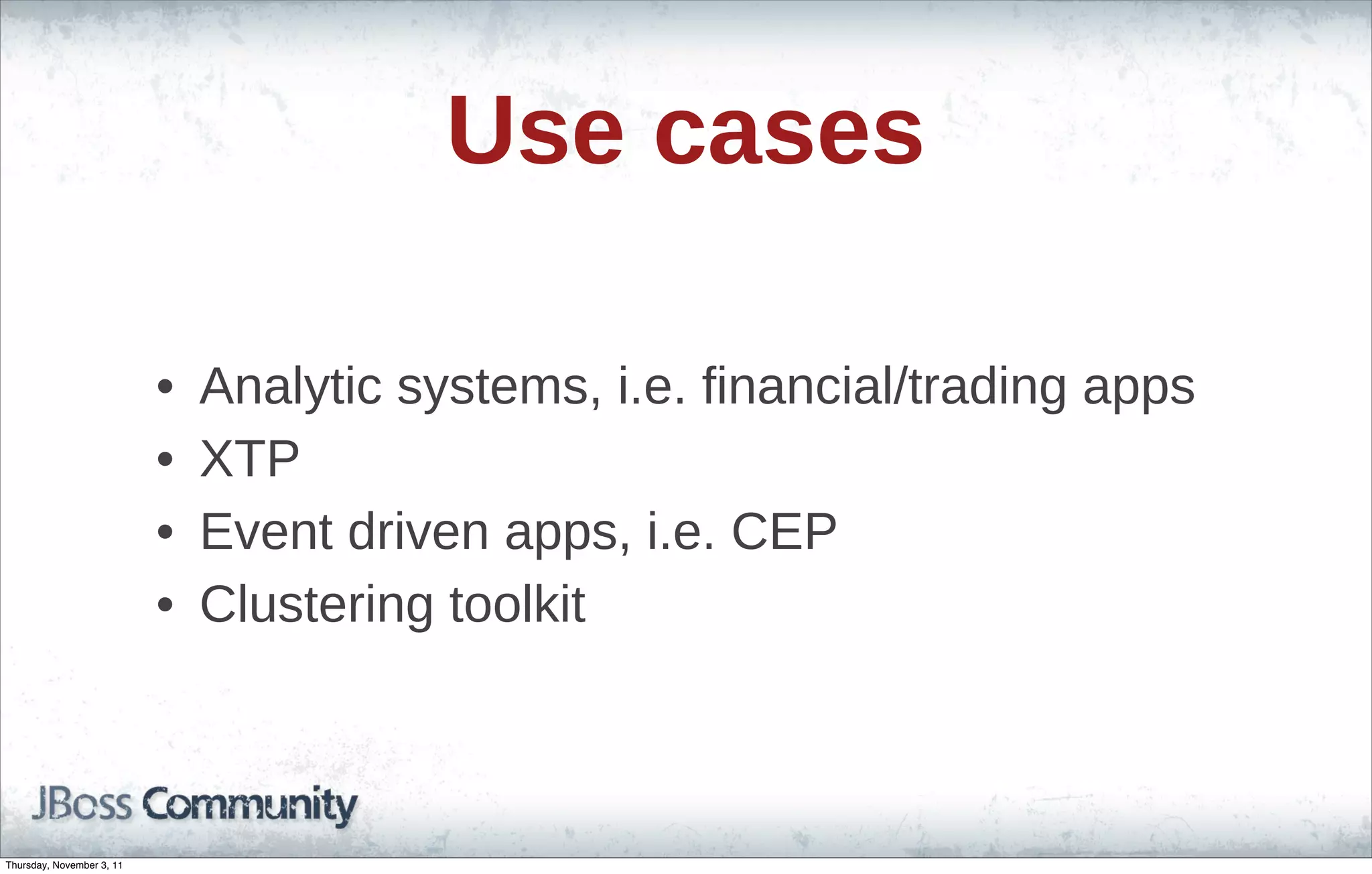 Use cases

• Analytic systems, i.e. financial/trading apps
• XTP
• Event driven apps, i.e. CEP
• Clustering toolkit

JBoss Community

Thursday, November 3, 11